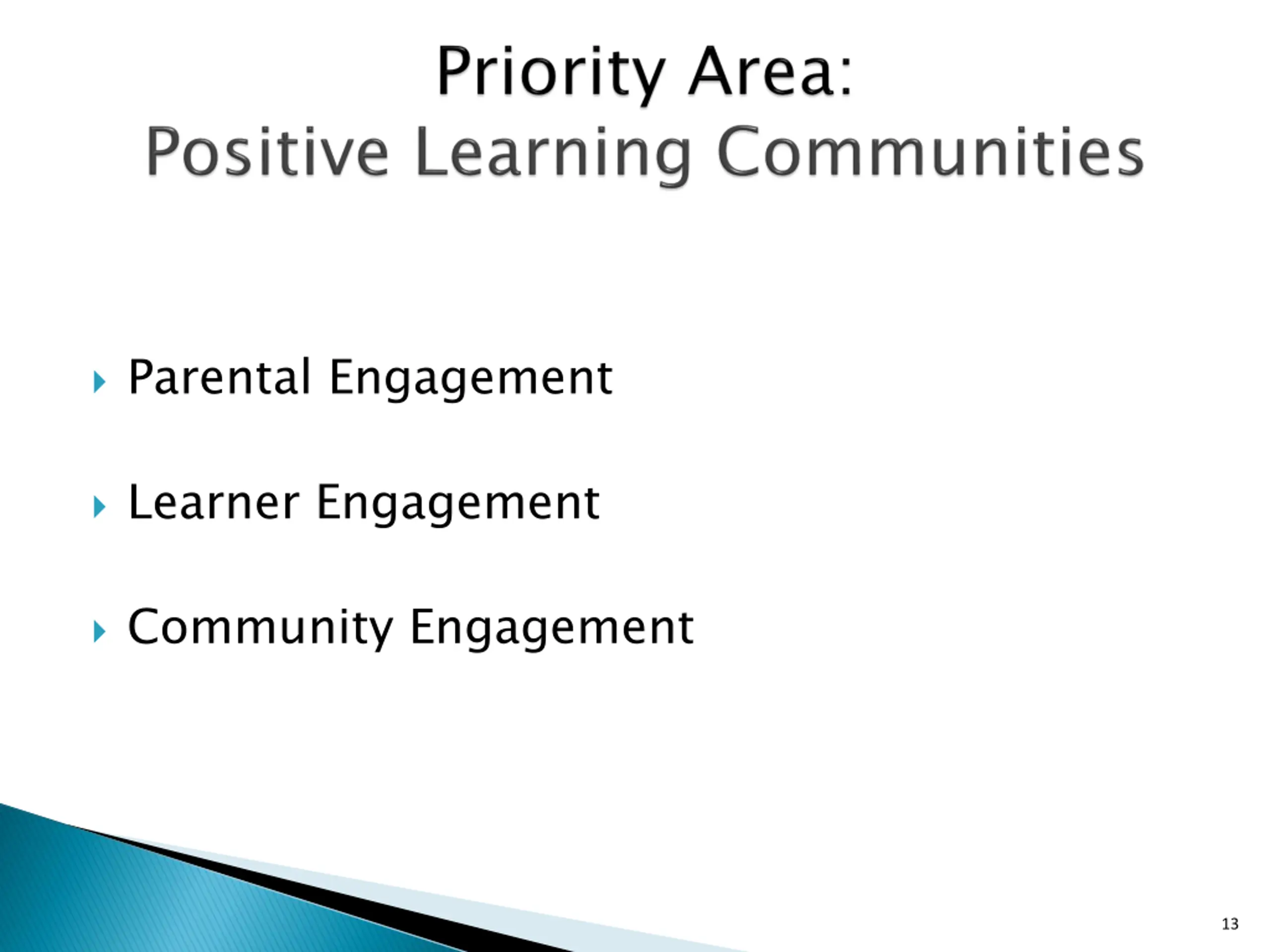 Priority Area:
Positive Learning Communities

Parental Engagement

Learner Engagement

Community Engagement

13